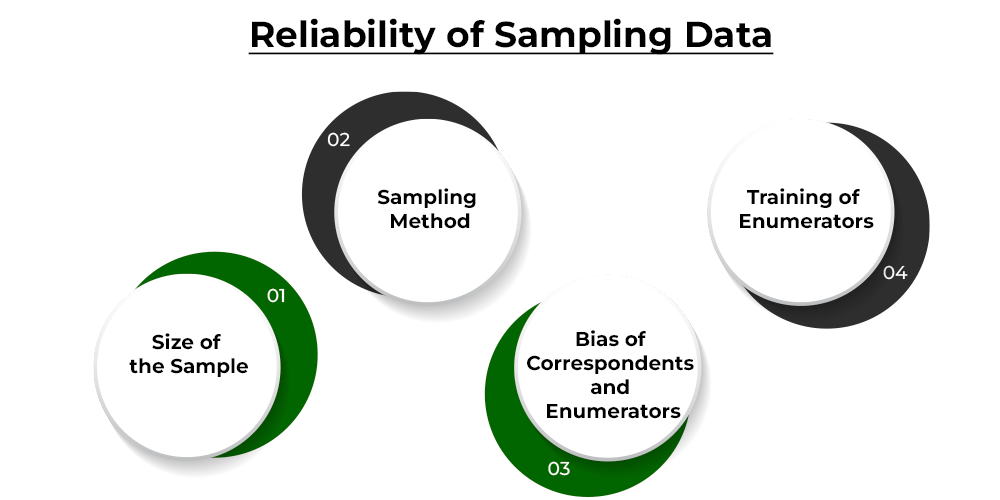 Reliability of Sampling Data

01
Size of the Sample

02
Sampling Method

03
Bias of Correspondents and Enumerators

04
Training of Enumerators